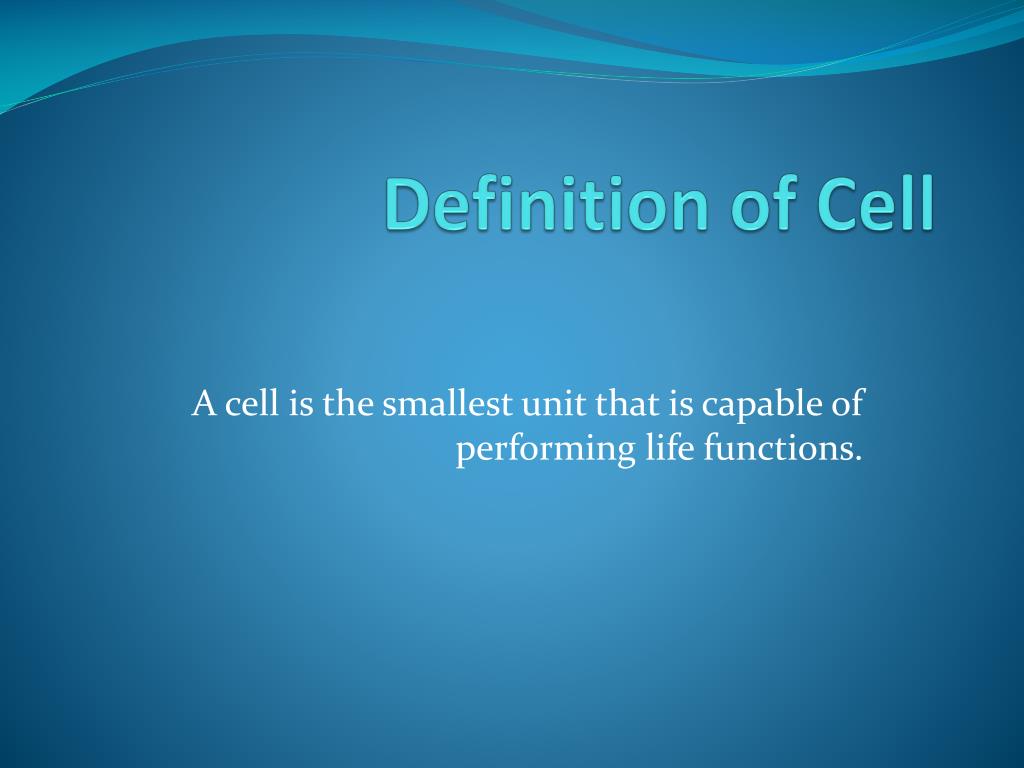 Definition of Cell

A cell is the smallest unit that is capable of performing life functions.